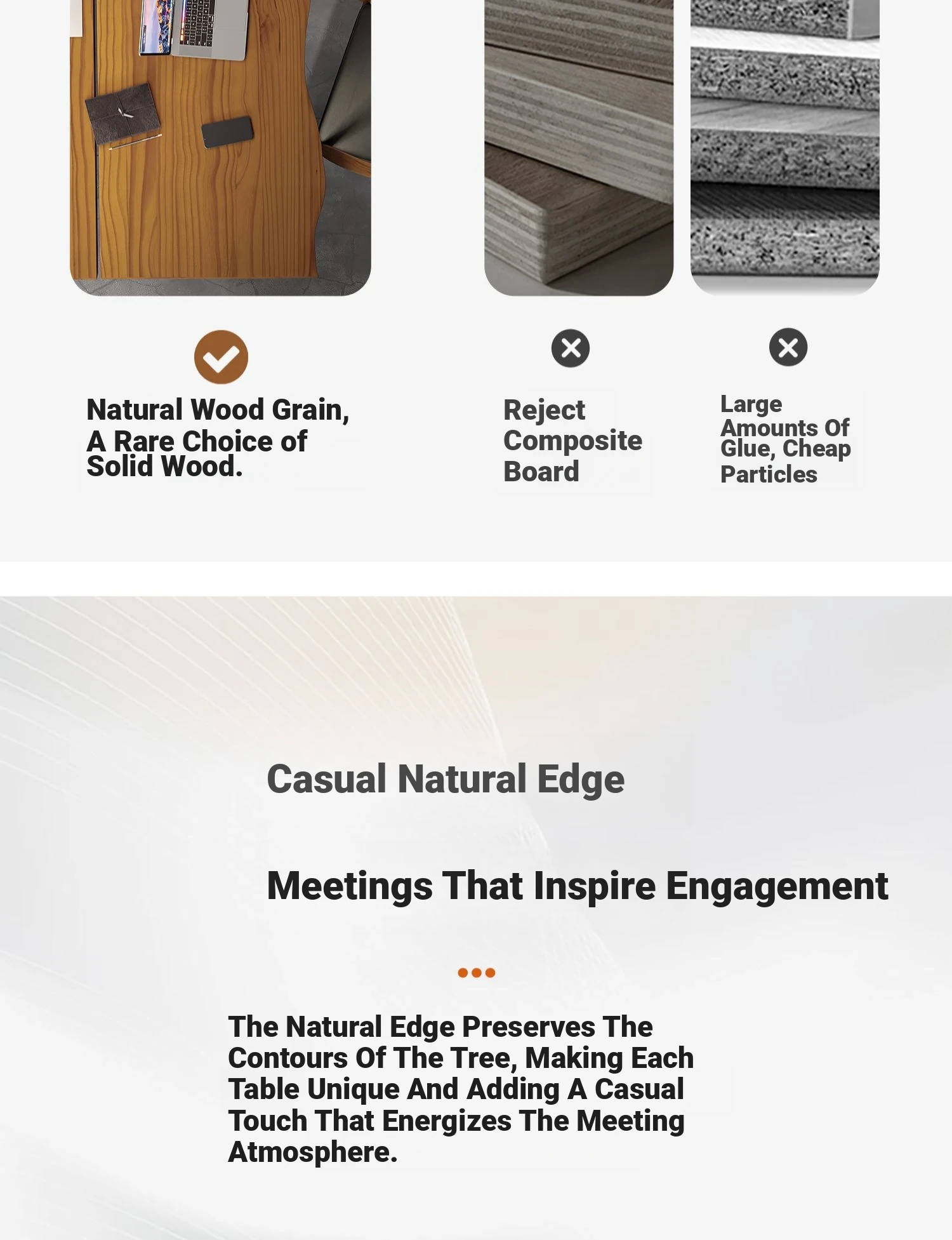 Natural Wood Grain, A Rare Choice of Solid Wood.

Reject Composite Board

Large Amounts Of Glue, Cheap Particles

Casual Natural Edge

Meetings That Inspire Engagement

The Natural Edge Preserves The Contours Of The Tree, Making Each Table Unique And Adding A Casual Touch That Energizes The Meeting Atmosphere.